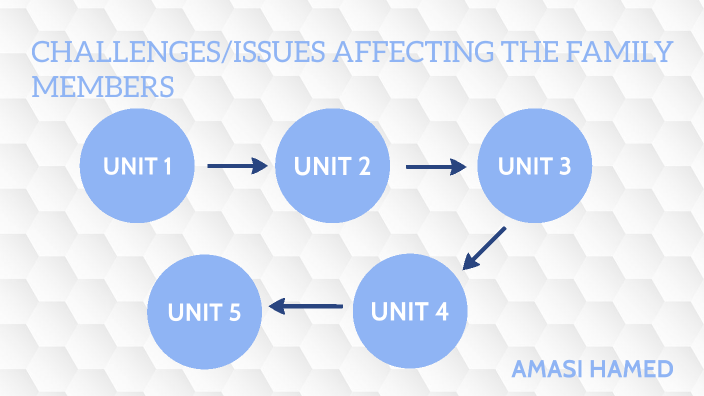 CHALLENGES/ISSUES AFFECTING THE FAMILY MEMBERS

UNIT 1

UNIT 2

UNIT 3

UNIT 4

UNIT 5

AMASI HAMED